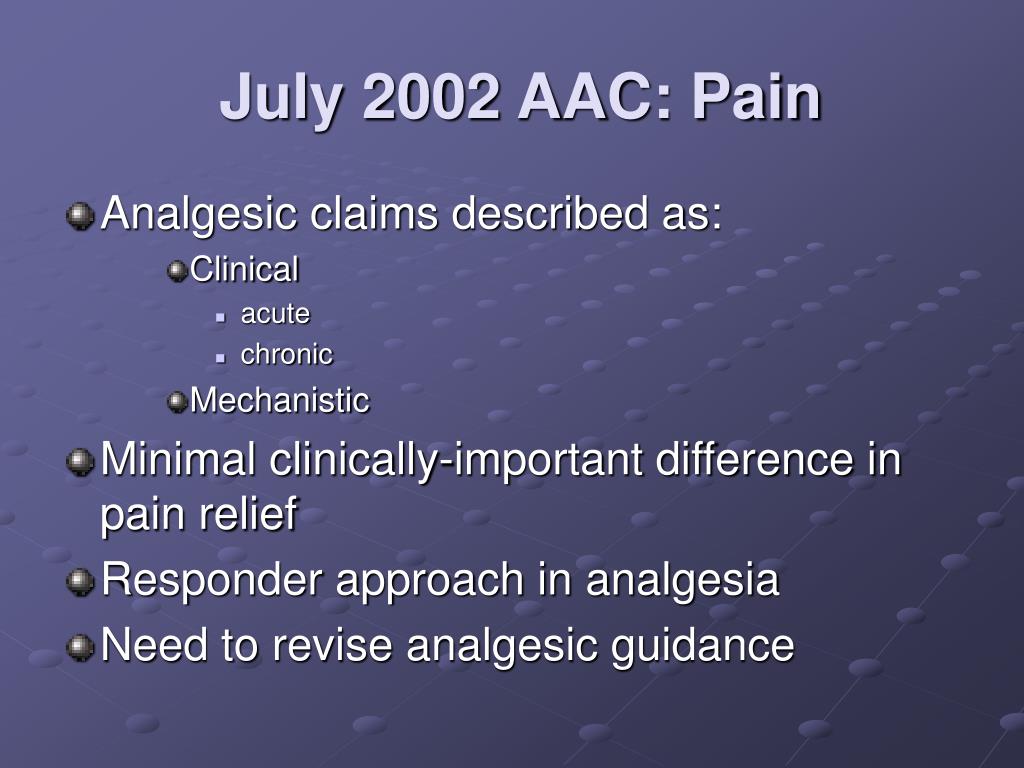 July 2002 AAC: Pain

Analgesic claims described as:
Clinical
acute
chronic
Mechanistic
Minimal clinically-important difference in pain relief
Responder approach in analgesia
Need to revise analgesic guidance